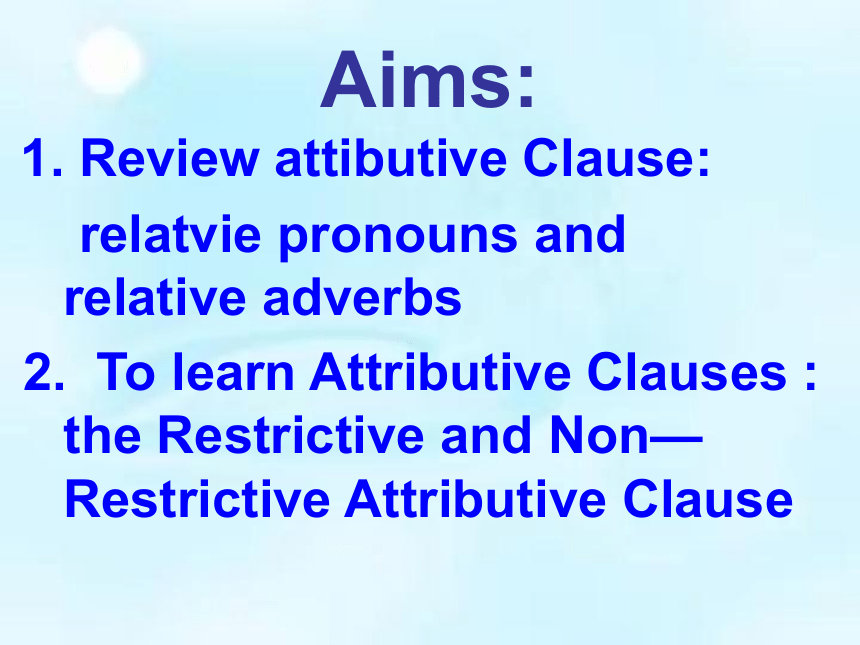 Aims:

1. Review attibutive Clause:

relatvie pronouns and relative adverbs

2. To learn Attributive Clauses : the Restrictive and Non—Restrictive Attributive Clause